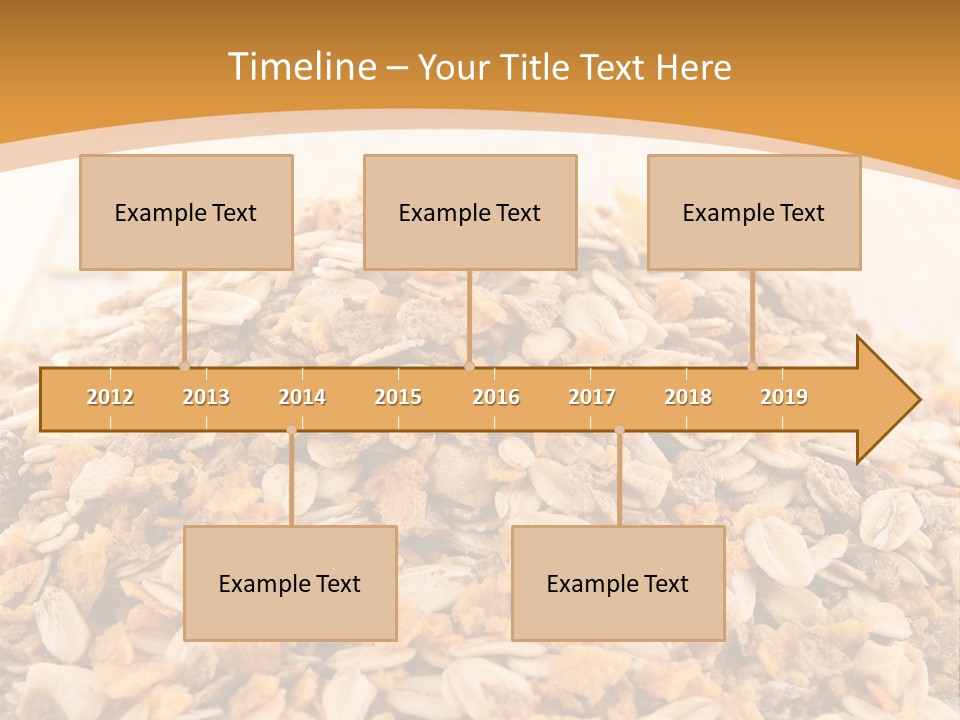 Timeline – Your Title Text Here

Example Text

Example Text

Example Text

2012
2013
2014
2015
2016
2017
2018
2019

Example Text

Example Text